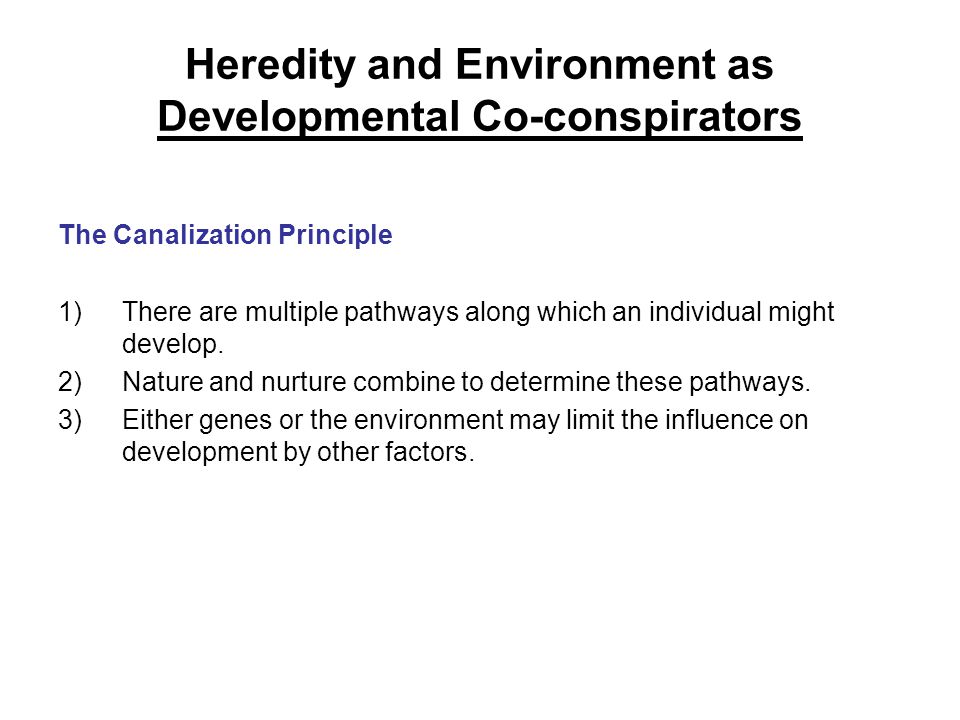 Heredity and Environment as Developmental Co-conspirators

The Canalization Principle

1) There are multiple pathways along which an individual might develop.
2) Nature and nurture combine to determine these pathways.
3) Either genes or the environment may limit the influence on development by other factors.